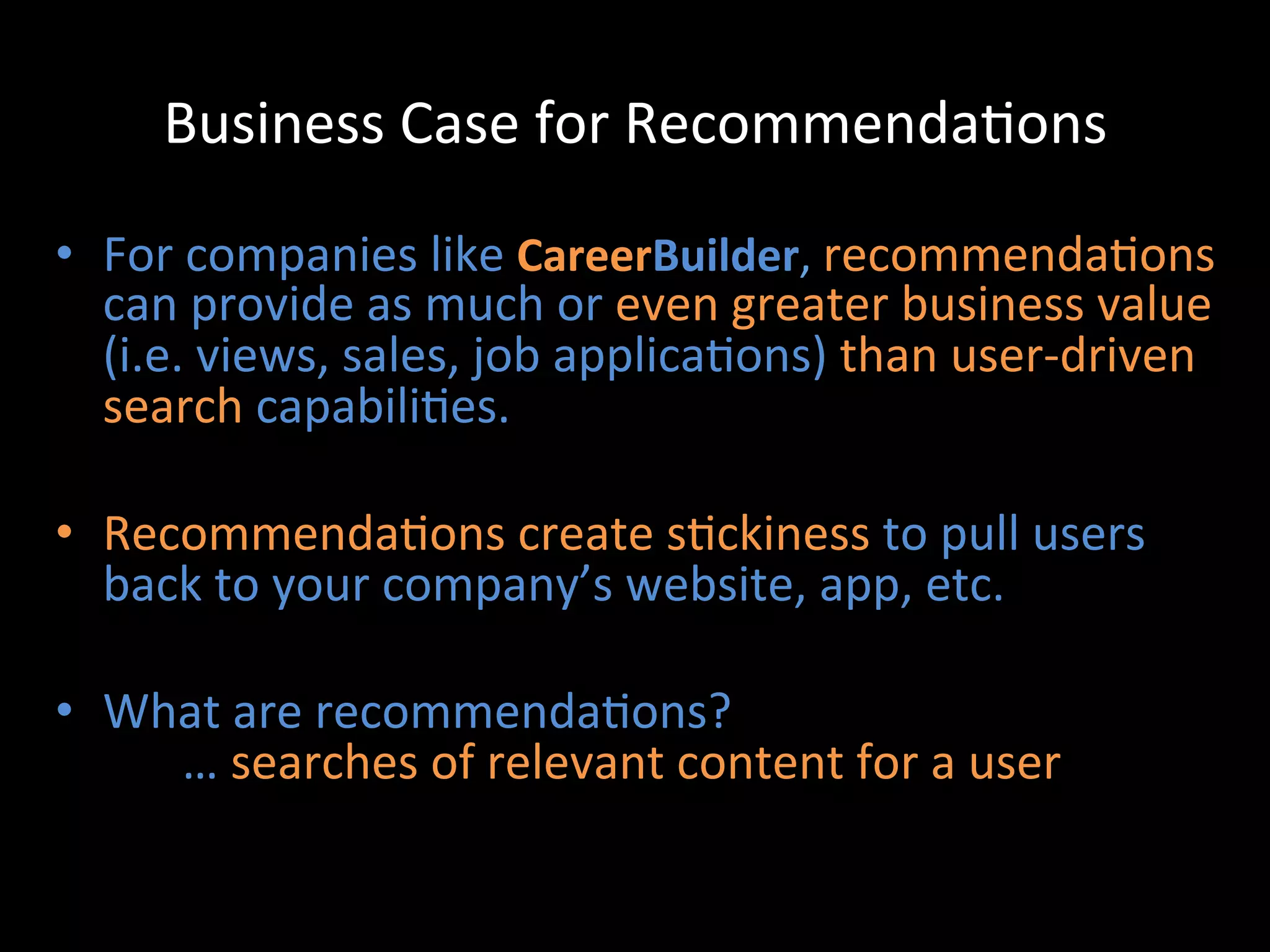 Business Case for Recommendations

• For companies like CareerBuilder, recommendations can provide as much or even greater business value (i.e. views, sales, job applications) than user-driven search capabilities.

• Recommendations create stickiness to pull users back to your company's website, app, etc.

• What are recommendations?
… searches of relevant content for a user